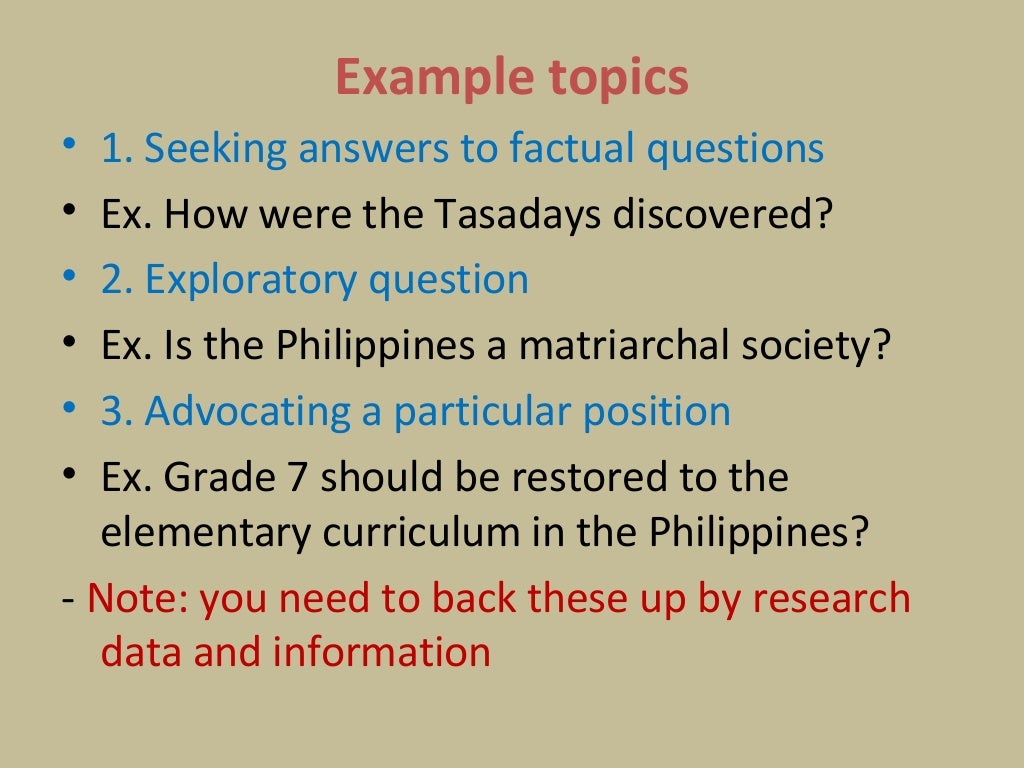 Example topics

• 1. Seeking answers to factual questions
• Ex. How were the Tasadays discovered?
• 2. Exploratory question
• Ex. Is the Philippines a matriarchal society?
• 3. Advocating a particular position
• Ex. Grade 7 should be restored to the elementary curriculum in the Philippines?
- Note: you need to back these up by research data and information